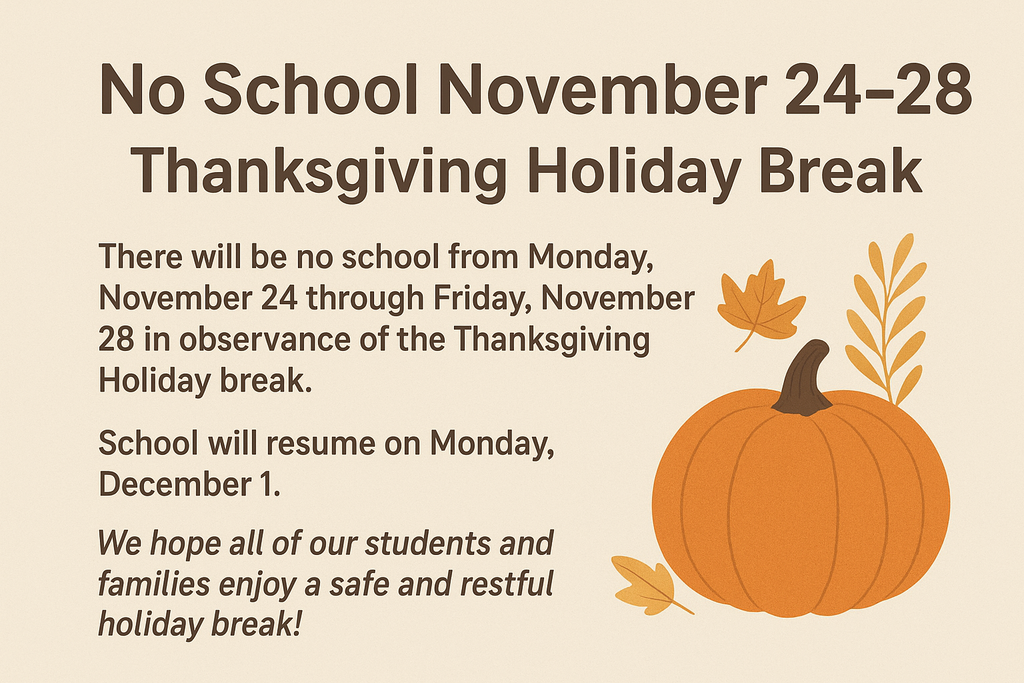 No School November 24–28
Thanksgiving Holiday Break

There will be no school from Monday, November 24 through Friday, November 28 in observance of the Thanksgiving Holiday break.

School will resume on Monday, December 1.

We hope all of our students and families enjoy a safe and restful holiday break!